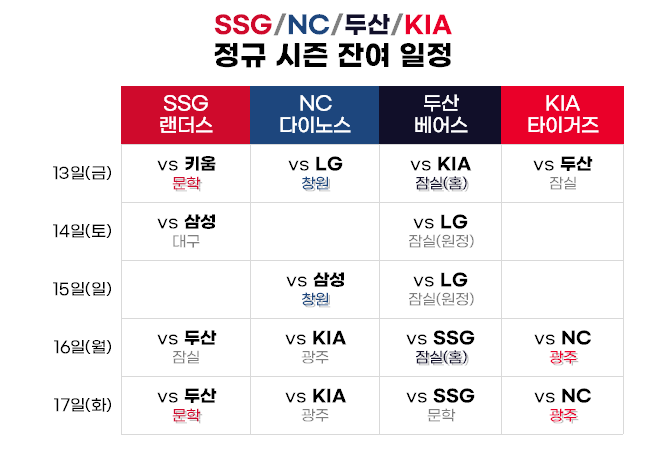 SSG/NC/두산/KIA
정규 시즌 잔여 일정

| | SSG 랜더스 | NC 다이노스 | 두산 베어스 | KIA 타이거즈 |
|---|---|---|---|---|
| 13일(금) | vs 키움 문학 | vs LG 창원 | vs KIA 잠실(홈) | vs 두산 잠실 |
| 14일(토) | vs 삼성 대구 | | vs LG 잠실(원정) | |
| 15일(일) | | vs 삼성 창원 | vs LG 잠실(원정) | |
| 16일(월) | vs 두산 잠실 | vs KIA 광주 | vs SSG 잠실(홈) | vs NC 광주 |
| 17일(화) | vs 두산 문학 | vs KIA 광주 | vs SSG 문학 | vs NC 광주 |